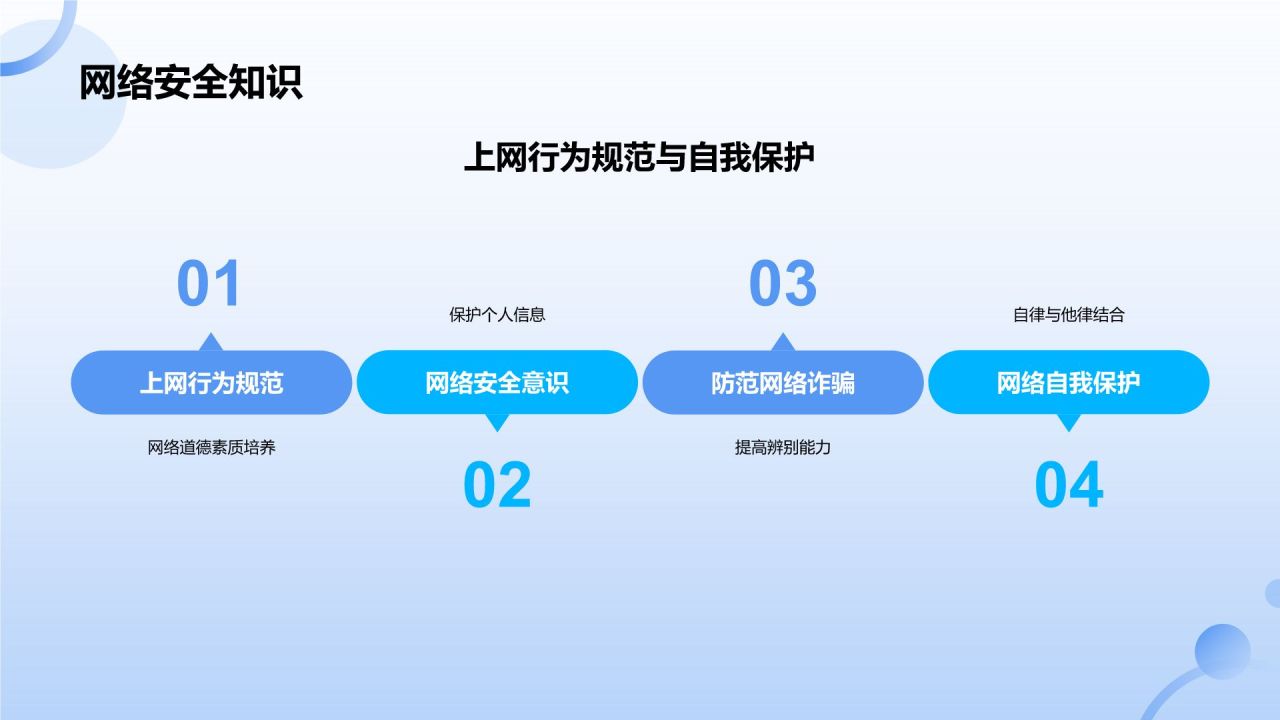 网络安全知识

上网行为规范与自我保护

01

上网行为规范

网络道德素质培养

保护个人信息

网络安全意识

02

03

防范网络诈骗

提高辨别能力

自律与他律结合

网络自我保护

04